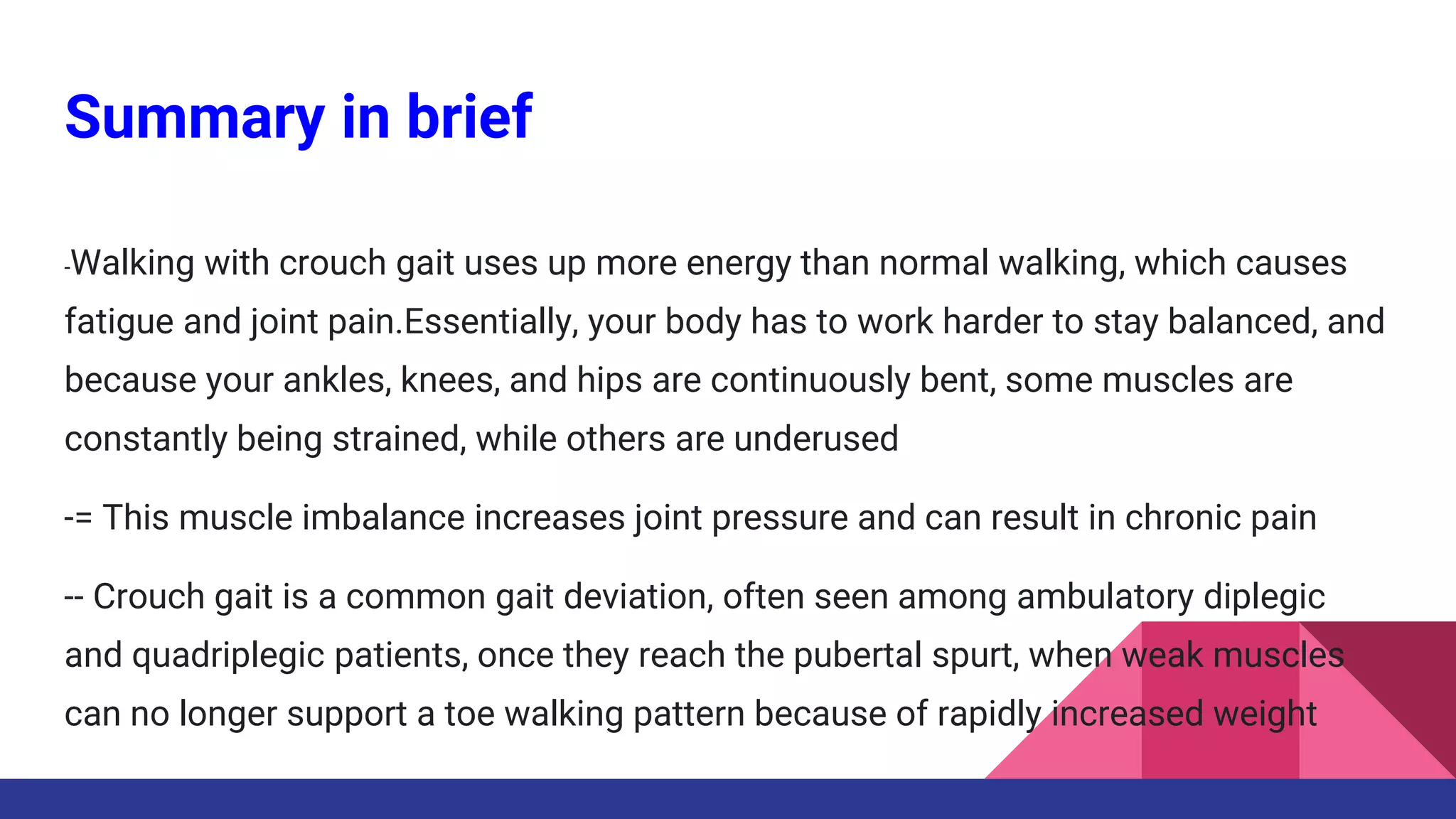 Summary in brief

-Walking with crouch gait uses up more energy than normal walking, which causes fatigue and joint pain.Essentially, your body has to work harder to stay balanced, and because your ankles, knees, and hips are continuously bent, some muscles are constantly being strained, while others are underused

-= This muscle imbalance increases joint pressure and can result in chronic pain

-- Crouch gait is a common gait deviation, often seen among ambulatory diplegic and quadriplegic patients, once they reach the pubertal spurt, when weak muscles can no longer support a toe walking pattern because of rapidly increased weight